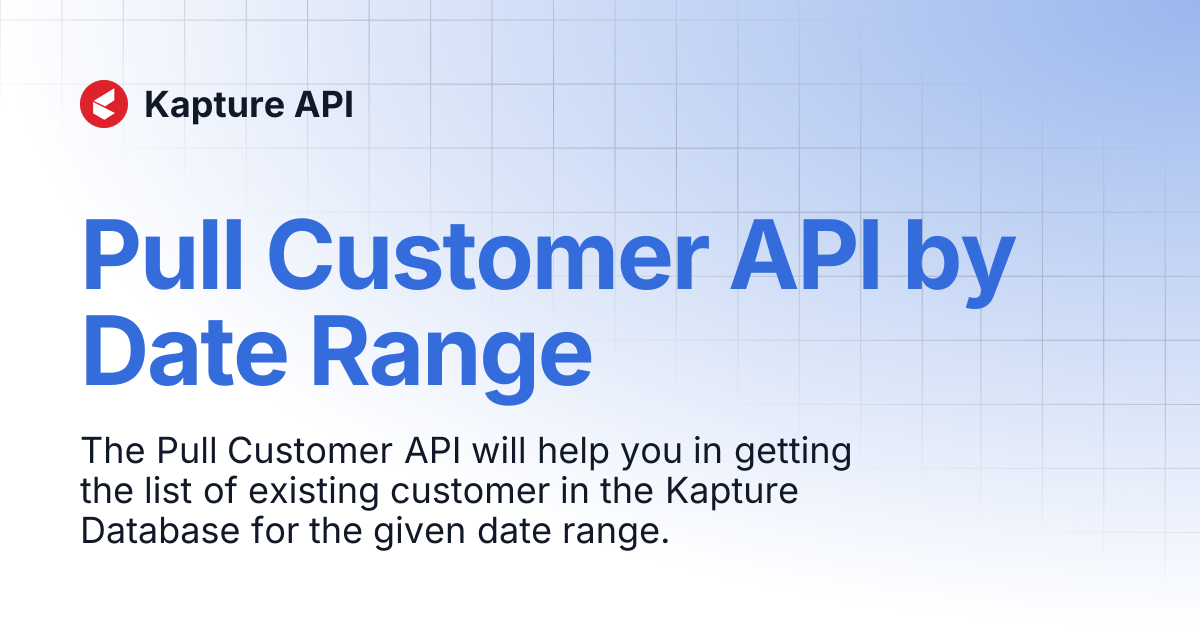 Kapture API

Pull Customer API by Date Range

The Pull Customer API will help you in getting the list of existing customer in the Kapture Database for the given date range.